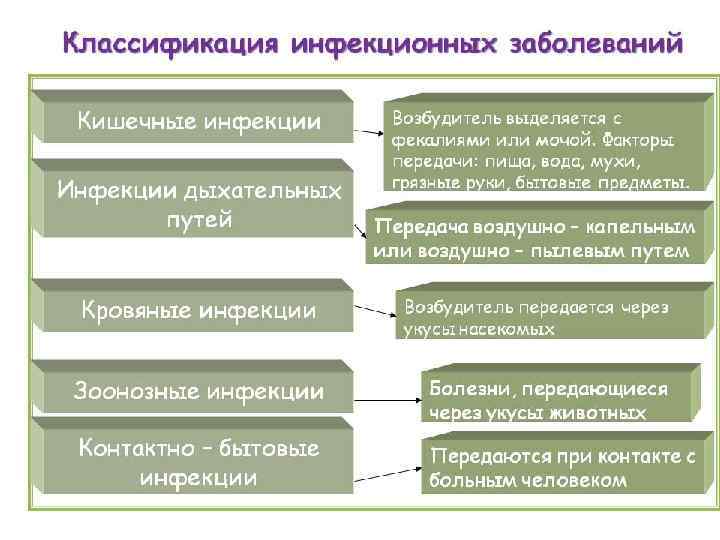 Классификация инфекционных заболеваний

Кишечные инфекции

Возбудитель выделяется с фекалиями или мочой. Факторы передачи: пища, вода, мухи, грязные руки, бытовые предметы.

Инфекции дыхательных путей

Передача воздушно – капельным или воздушно – пылевым путем

Кровяные инфекции

Возбудитель передается через укусы насекомых

Зоонозные инфекции

Болезни, передающиеся через укусы животных

Контактно – бытовые инфекции

Передаются при контакте с больным человеком